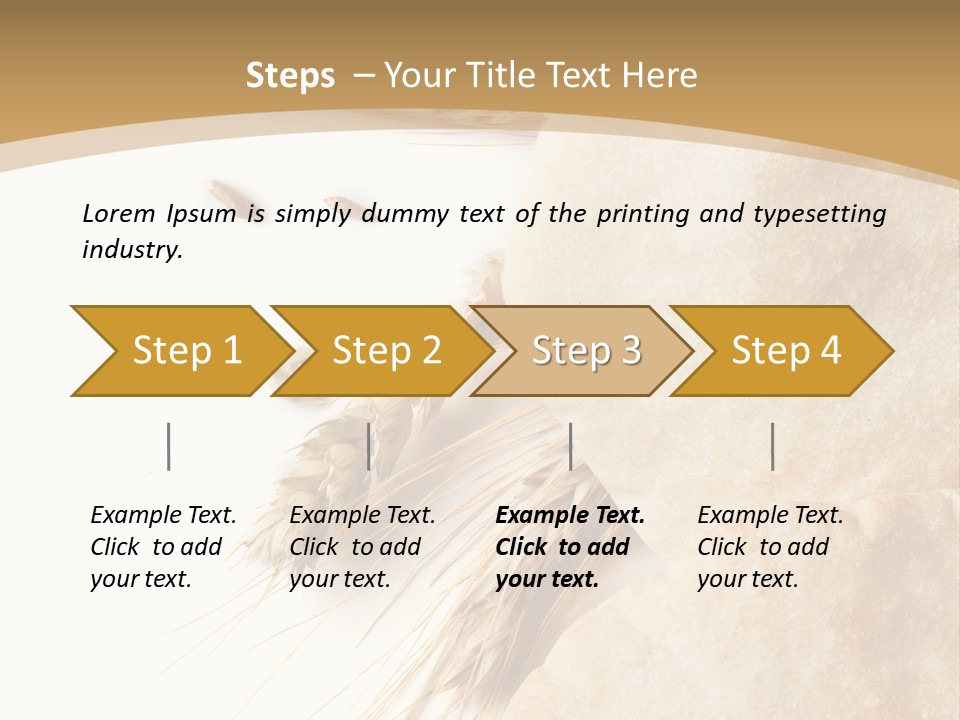 Steps – Your Title Text Here

Lorem Ipsum is simply dummy text of the printing and typesetting industry.

Step 1

Step 2

Step 3

Step 4

Example Text. Click to add your text.

Example Text. Click to add your text.

Example Text. Click to add your text.

Example Text. Click to add your text.